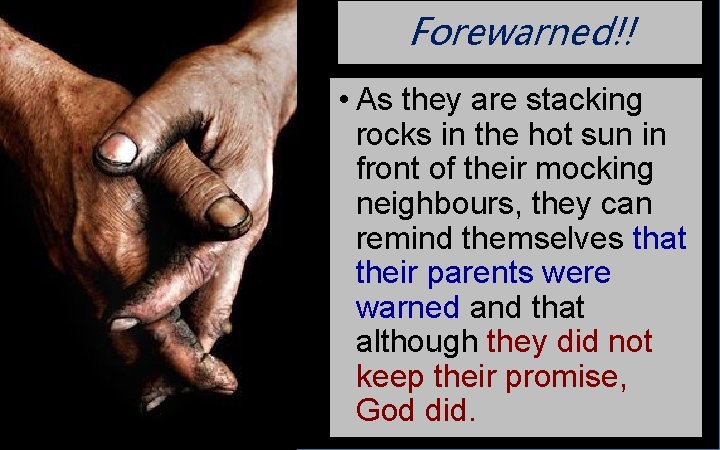 Forewarned!!

• As they are stacking rocks in the hot sun in front of their mocking neighbours, they can remind themselves that their parents were warned and that although they did not keep their promise, God did.